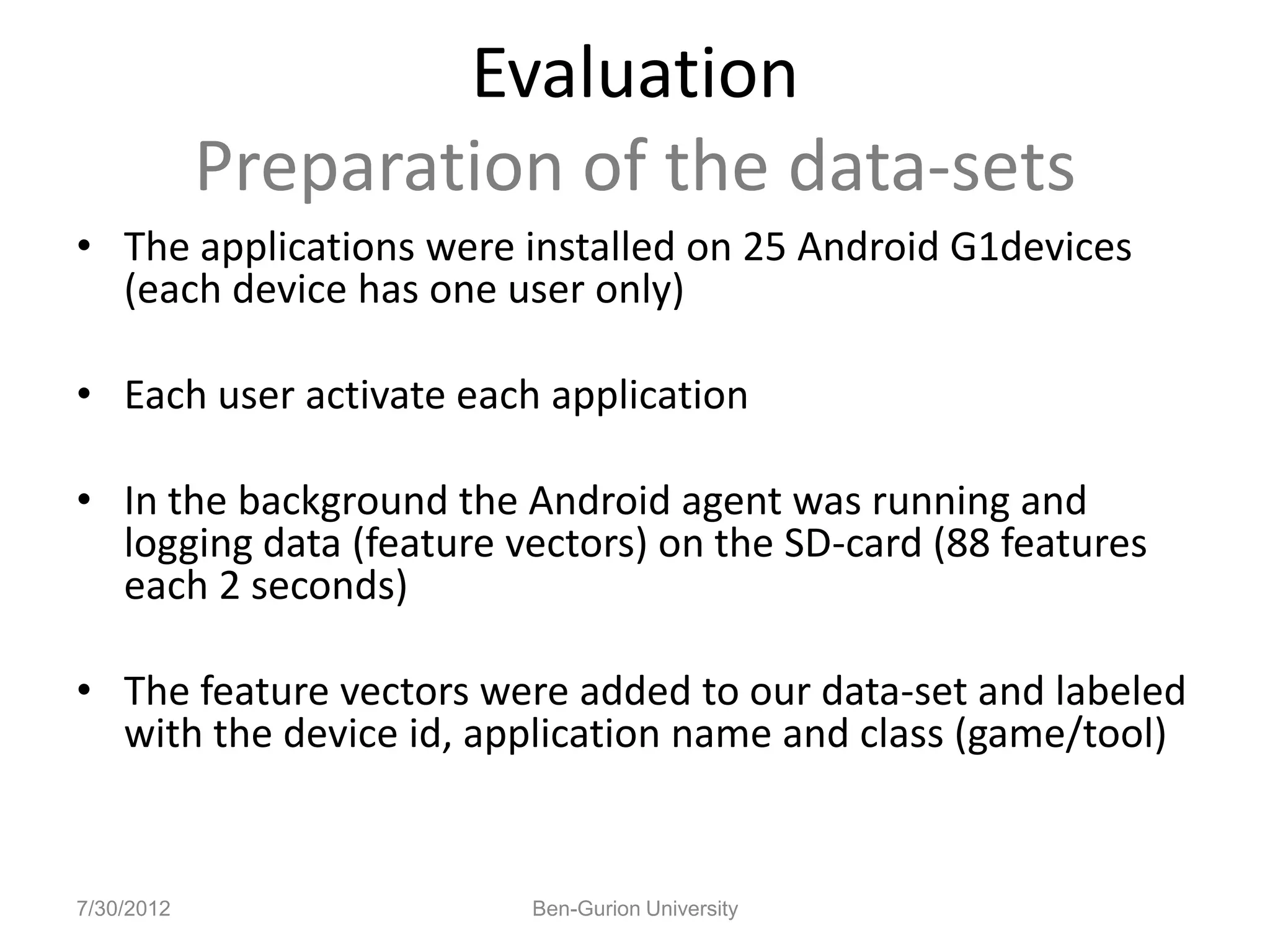 Evaluation
Preparation of the data-sets

• The applications were installed on 25 Android G1devices (each device has one user only)

• Each user activate each application

• In the background the Android agent was running and logging data (feature vectors) on the SD-card (88 features each 2 seconds)

• The feature vectors were added to our data-set and labeled with the device id, application name and class (game/tool)

7/30/2012

Ben-Gurion University